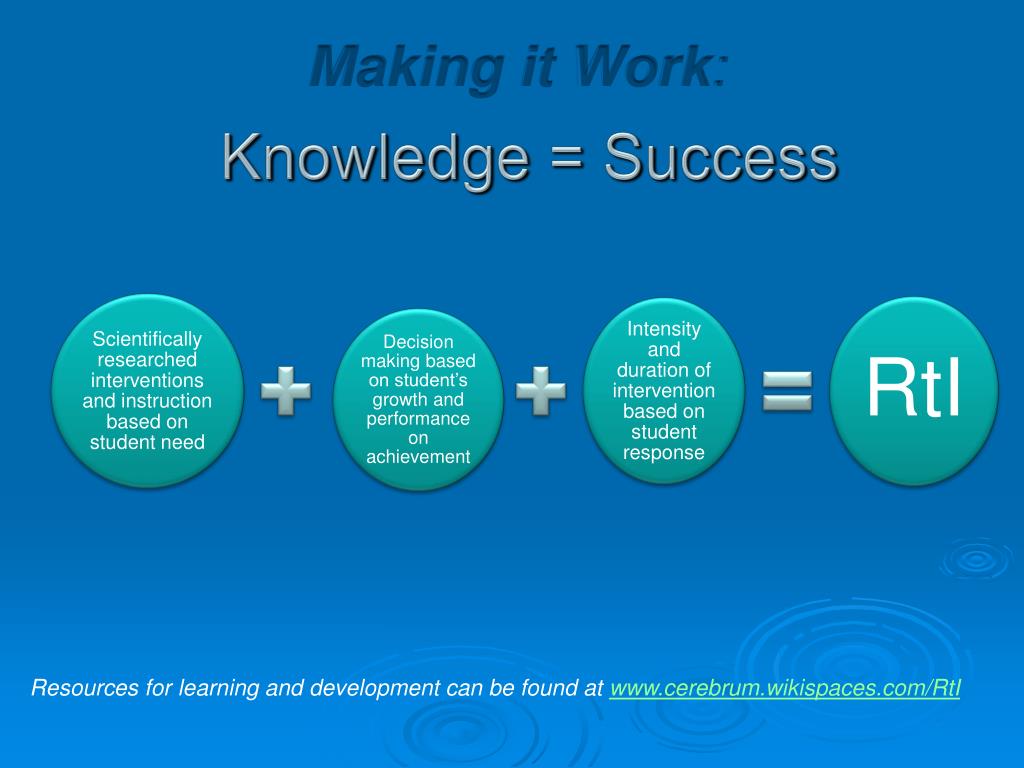 Making it Work:

Knowledge = Success

Scientifically researched interventions and instruction based on student need

+

Decision making based on student's growth and performance on achievement

+

Intensity and duration of intervention based on student response

=

RtI

Resources for learning and development can be found at www.cerebrum.wikispaces.com/RtI